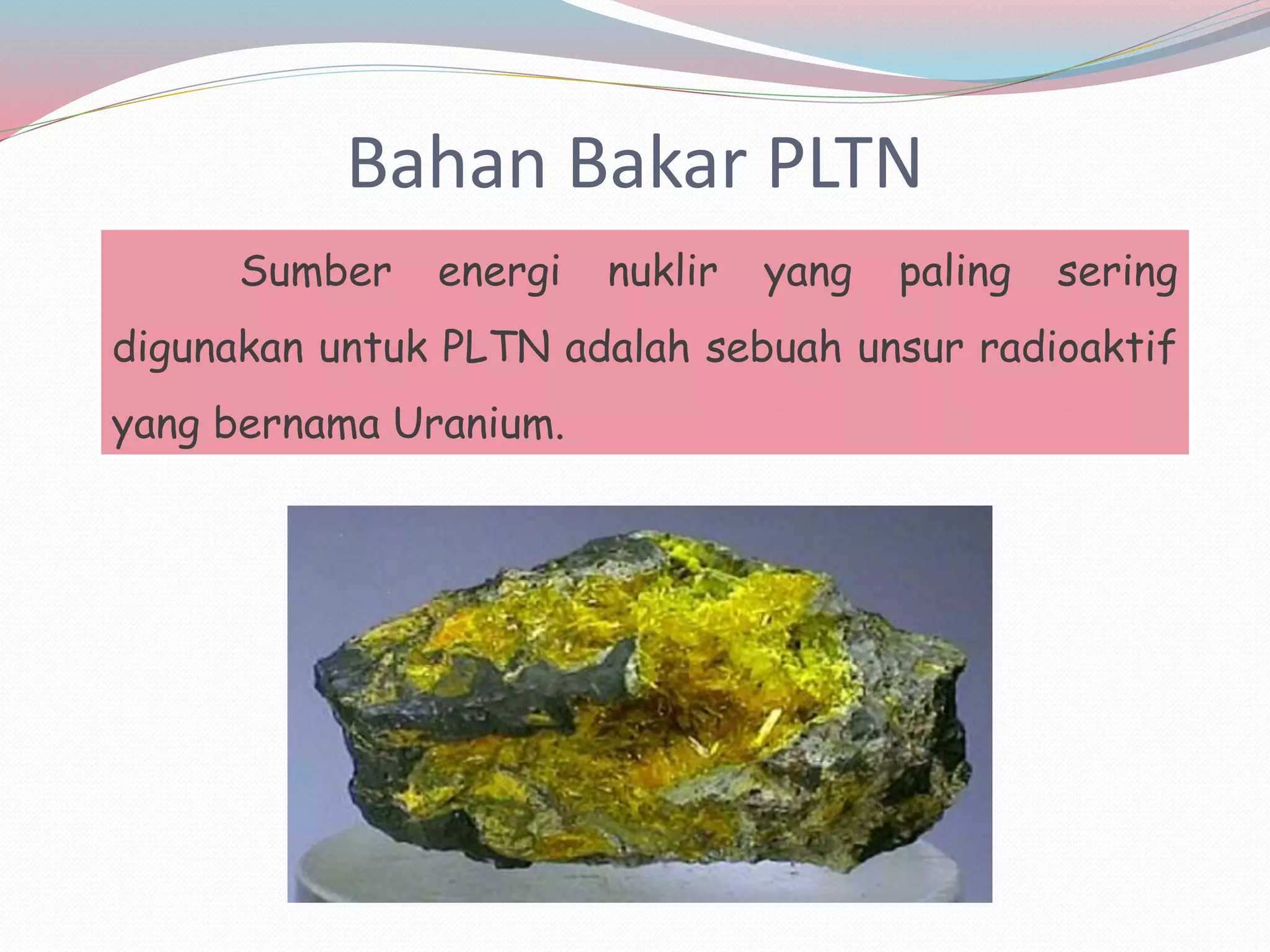 Bahan Bakar PLTN

Sumber energi nuklir yang paling sering digunakan untuk PLTN adalah sebuah unsur radioaktif yang bernama Uranium.